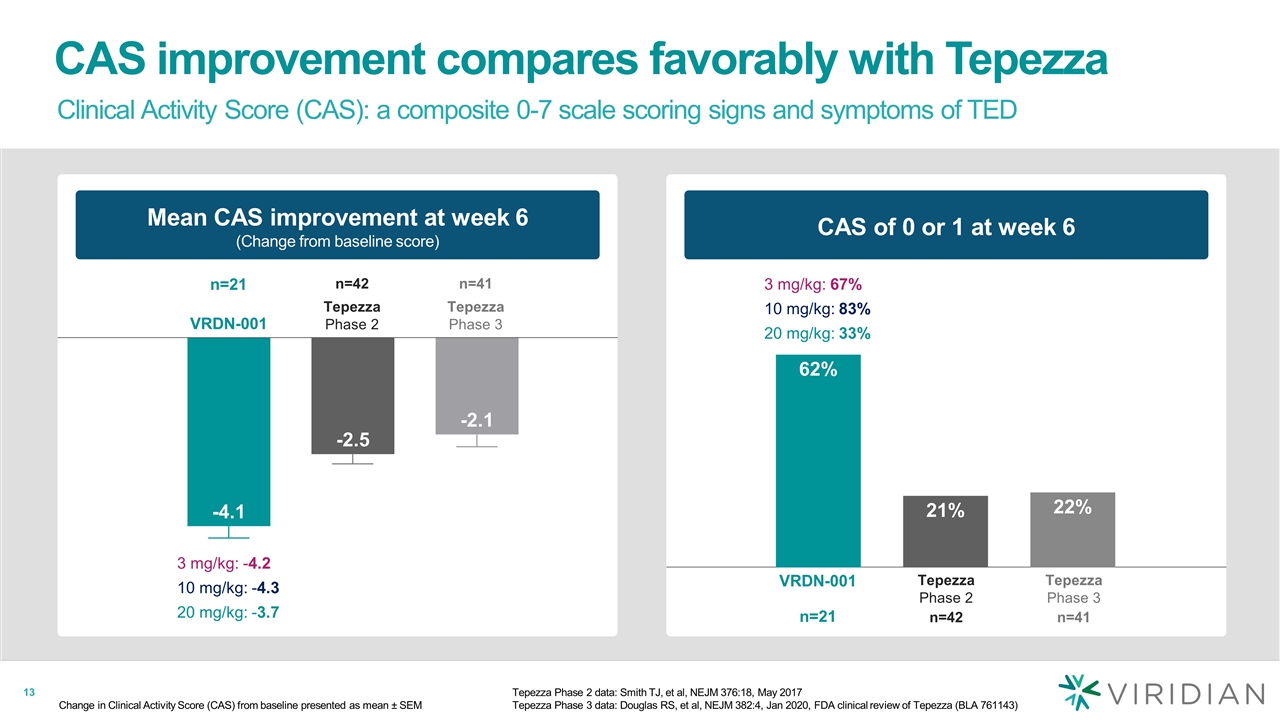 CAS improvement compares favorably with Tepezza

Clinical Activity Score (CAS): a composite 0-7 scale scoring signs and symptoms of TED

Mean CAS improvement at week 6
(Change from baseline score)

n=21
VRDN-001

n=42
Tepezza
Phase 2

n=41
Tepezza
Phase 3

-4.1

-2.5

-2.1

3 mg/kg: -4.2
10 mg/kg: -4.3
20 mg/kg: -3.7

CAS of 0 or 1 at week 6

3 mg/kg: 67%
10 mg/kg: 83%
20 mg/kg: 33%

62%

21%

22%

VRDN-001
n=21

Tepezza
Phase 2
n=42

Tepezza
Phase 3
n=41

13

Change in Clinical Activity Score (CAS) from baseline presented as mean ± SEM

Tepezza Phase 2 data: Smith TJ, et al, NEJM 376:18, May 2017
Tepezza Phase 3 data: Douglas RS, et al, NEJM 382:4, Jan 2020, FDA clinical review of Tepezza (BLA 761143)

VIRIDIAN